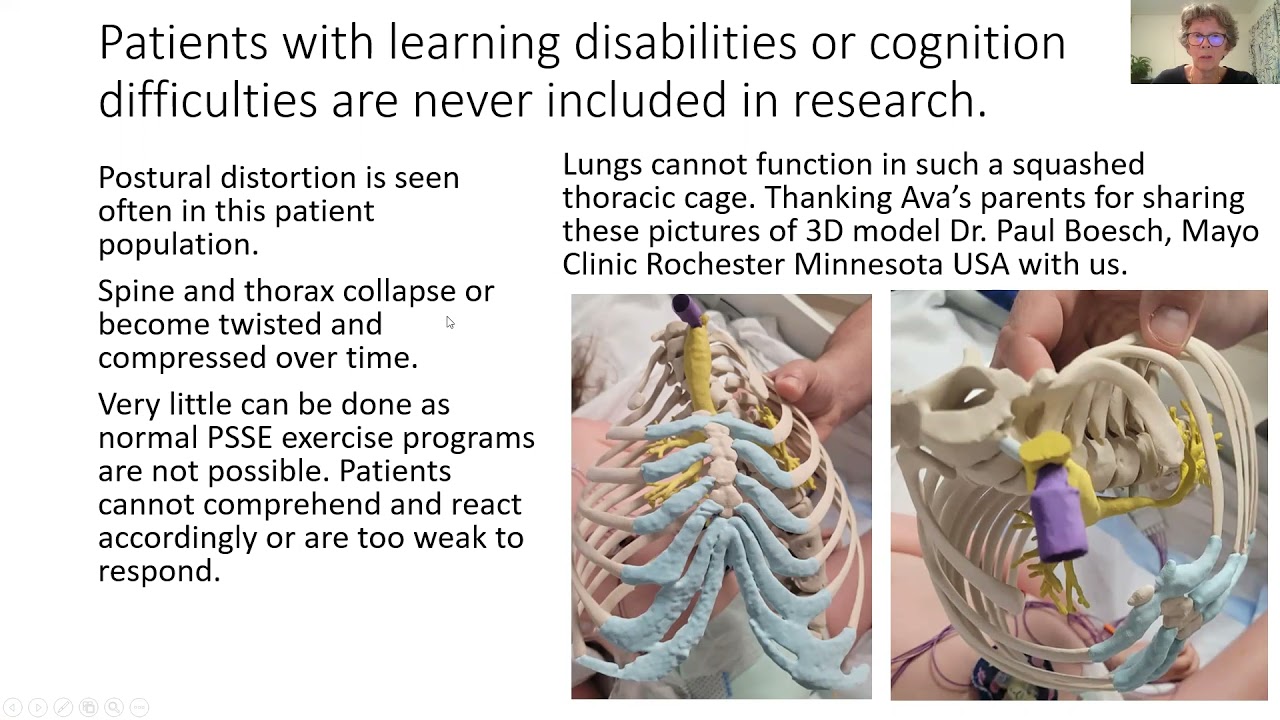 Patients with learning disabilities or cognition difficulties are never included in research.

Postural distortion is seen often in this patient population.

Spine and thorax collapse or become twisted and compressed over time.

Very little can be done as normal PSSE exercise programs are not possible. Patients cannot comprehend and react accordingly or are too weak to respond.

Lungs cannot function in such a squashed thoracic cage. Thanking Ava's parents for sharing these pictures of 3D model Dr. Paul Boesch, Mayo Clinic Rochester Minnesota USA with us.